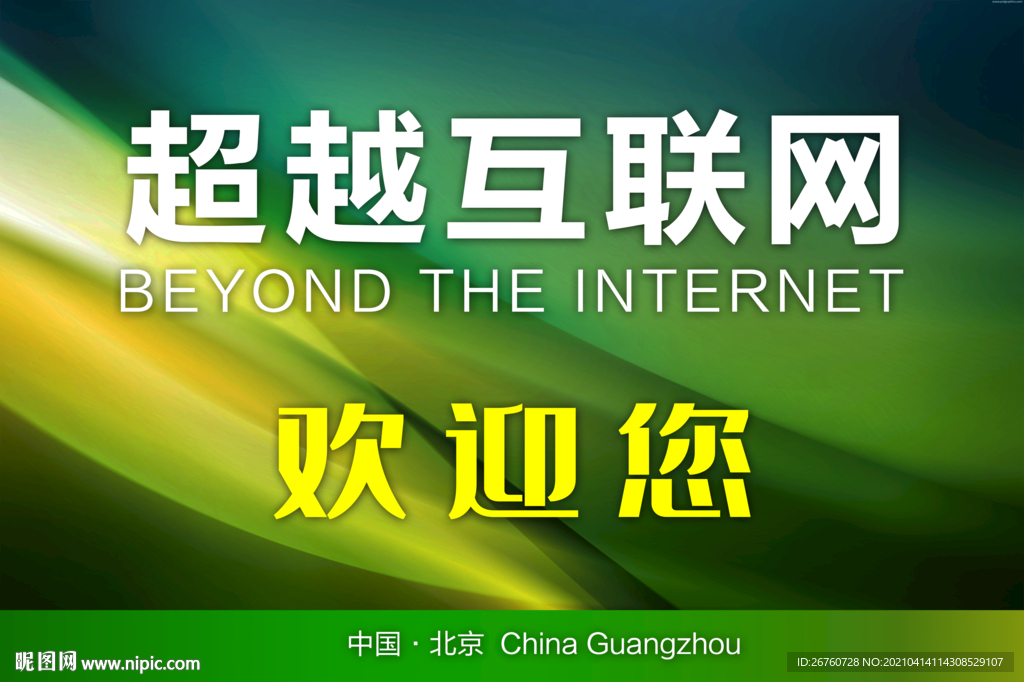 超越互联网
BEYOND THE INTERNET

欢迎您

中国 · 北京 China Guangzhou

昵图网 www.nipic.com

ID:26760728 NO:20210414114308529107